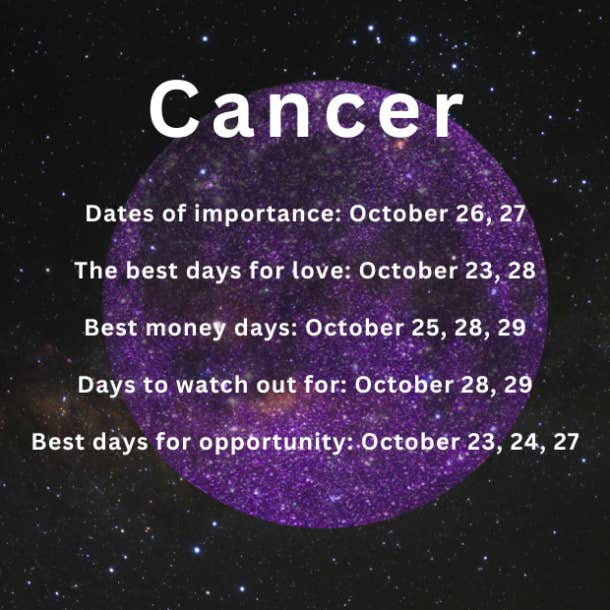 Cancer

Dates of importance: October 26, 27

The best days for love: October 23, 28

Best money days: October 25, 28, 29

Days to watch out for: October 28, 29

Best days for opportunity: October 23, 24, 27